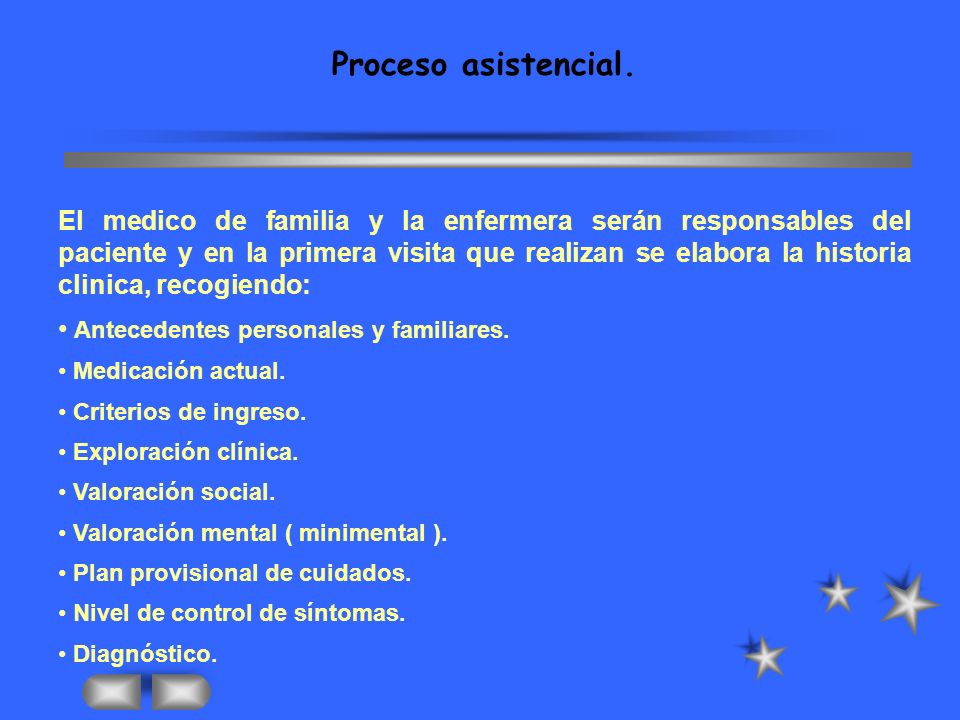 Proceso asistencial.

El medico de familia y la enfermera serán responsables del paciente y en la primera visita que realizan se elabora la historia clinica, recogiendo:

• Antecedentes personales y familiares.

• Medicación actual.

• Criterios de ingreso.

• Exploración clínica.

• Valoración social.

• Valoración mental ( minimental ).

• Plan provisional de cuidados.

• Nivel de control de síntomas.

• Diagnóstico.